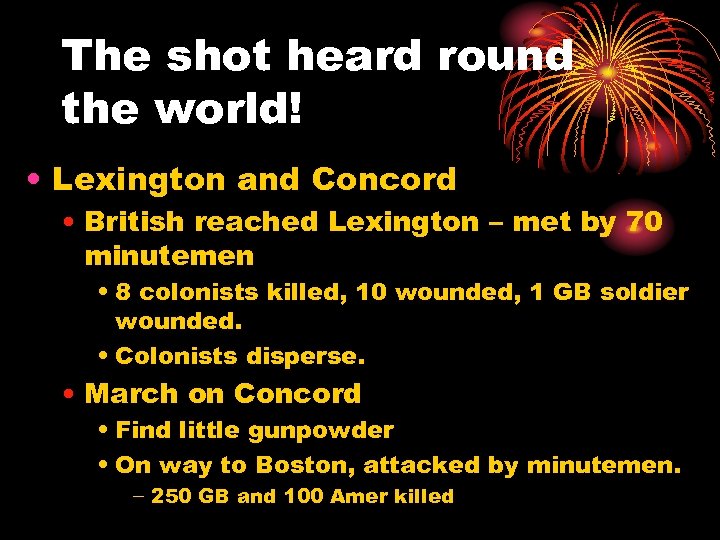 The shot heard round the world!

• Lexington and Concord
  • British reached Lexington – met by 70 minutemen
    • 8 colonists killed, 10 wounded, 1 GB soldier wounded.
    • Colonists disperse.
  • March on Concord
    • Find little gunpowder
    • On way to Boston, attacked by minutemen.
      – 250 GB and 100 Amer killed